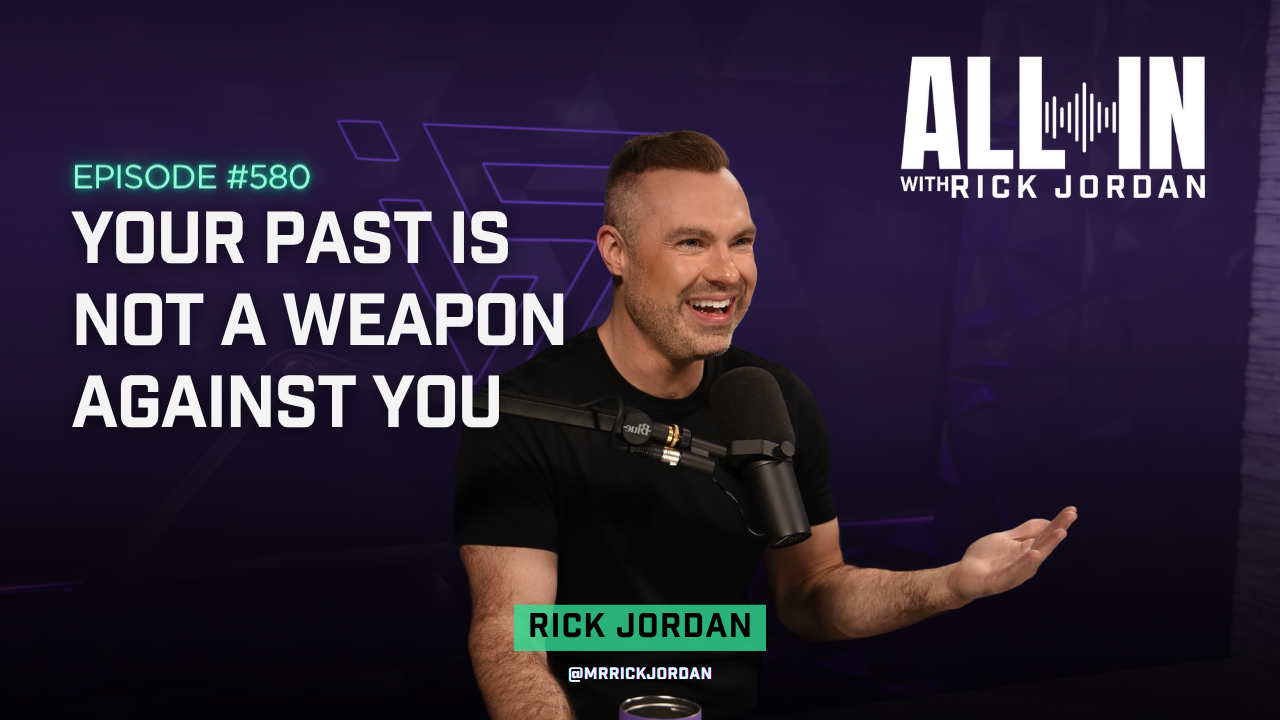 EPISODE #580

YOUR PAST IS NOT A WEAPON AGAINST YOU

ALL IN
WITH RICK JORDAN

RICK JORDAN

@MRRICKJORDAN